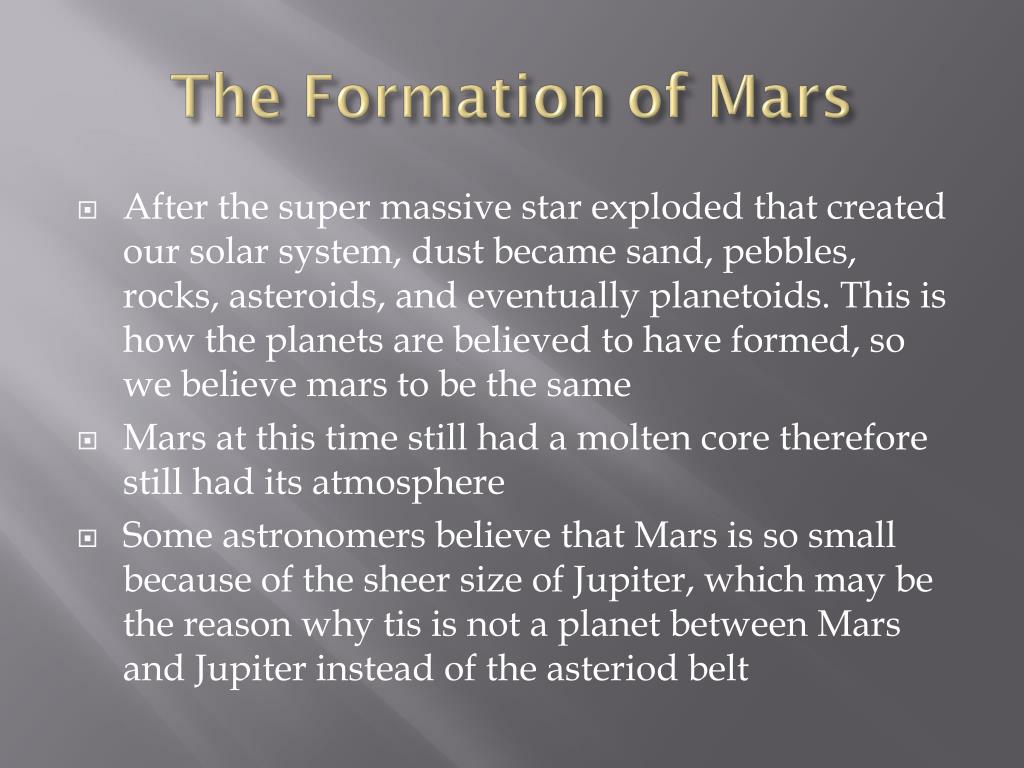 The Formation of Mars

After the super massive star exploded that created our solar system, dust became sand, pebbles, rocks, asteroids, and eventually planetoids. This is how the planets are believed to have formed, so we believe mars to be the same

Mars at this time still had a molten core therefore still had its atmosphere

Some astronomers believe that Mars is so small because of the sheer size of Jupiter, which may be the reason why tis is not a planet between Mars and Jupiter instead of the asteriod belt